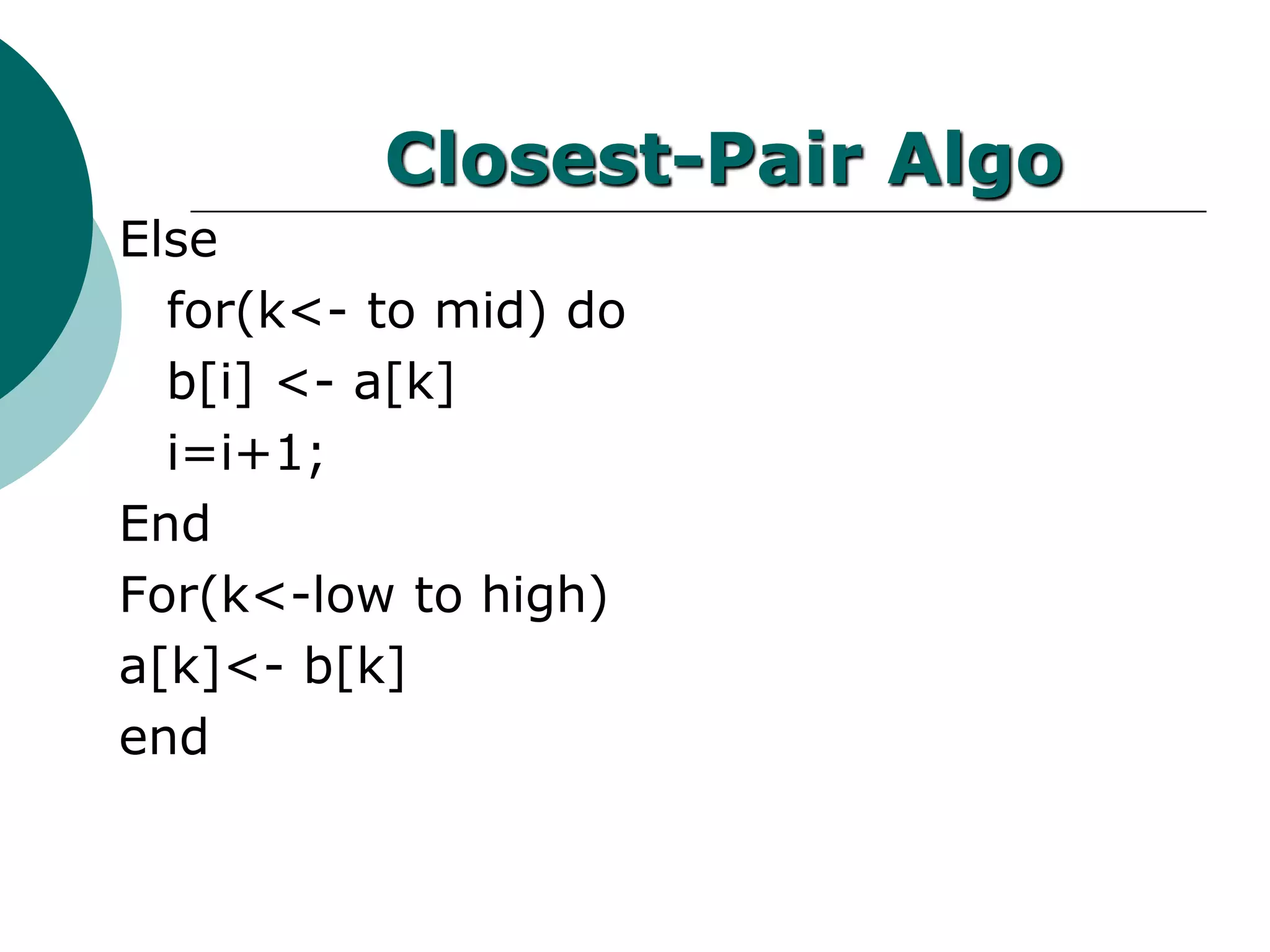 Closest-Pair Algo

Else

for(k<- to mid) do

b[i] <- a[k]

i=i+1;

End

For(k<-low to high)

a[k]<- b[k]

end